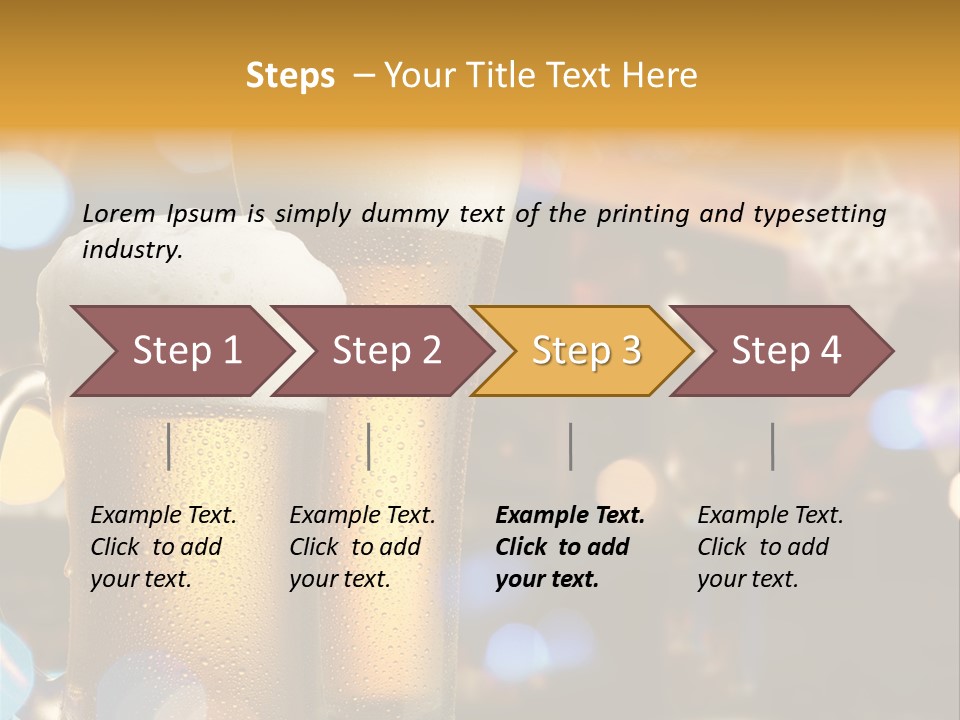 Steps – Your Title Text Here

Lorem Ipsum is simply dummy text of the printing and typesetting industry.

Step 1

Step 2

Step 3

Step 4

Example Text. Click to add your text.

Example Text. Click to add your text.

Example Text. Click to add your text.

Example Text. Click to add your text.